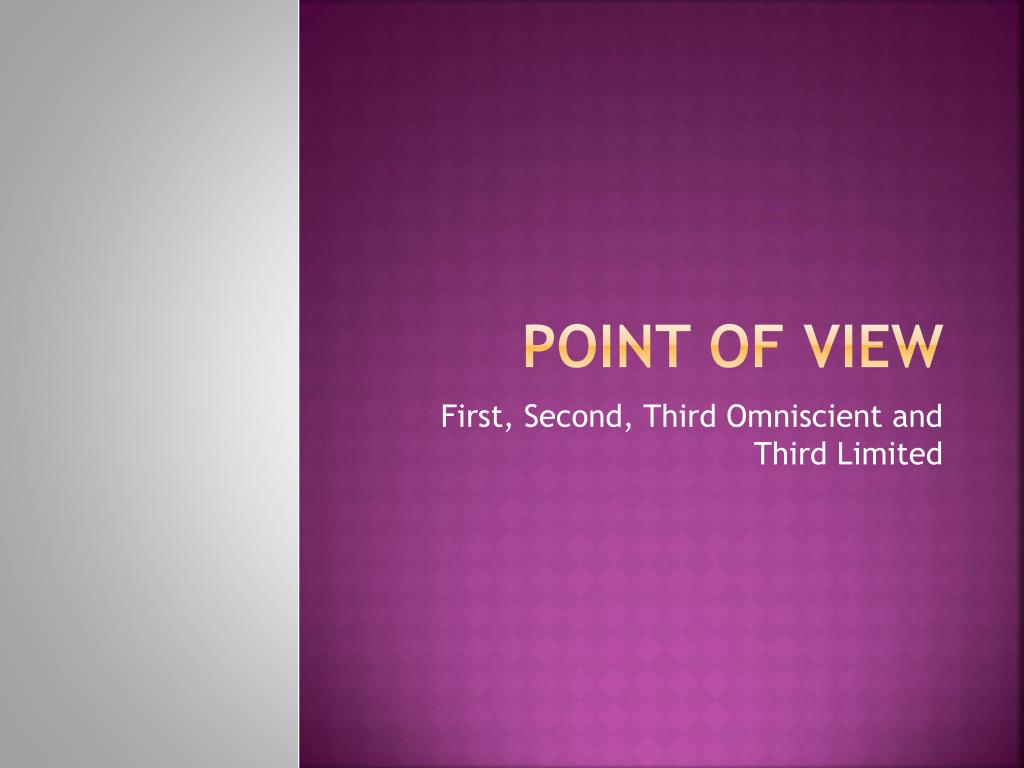 POINT OF VIEW

First, Second, Third Omniscient and Third Limited